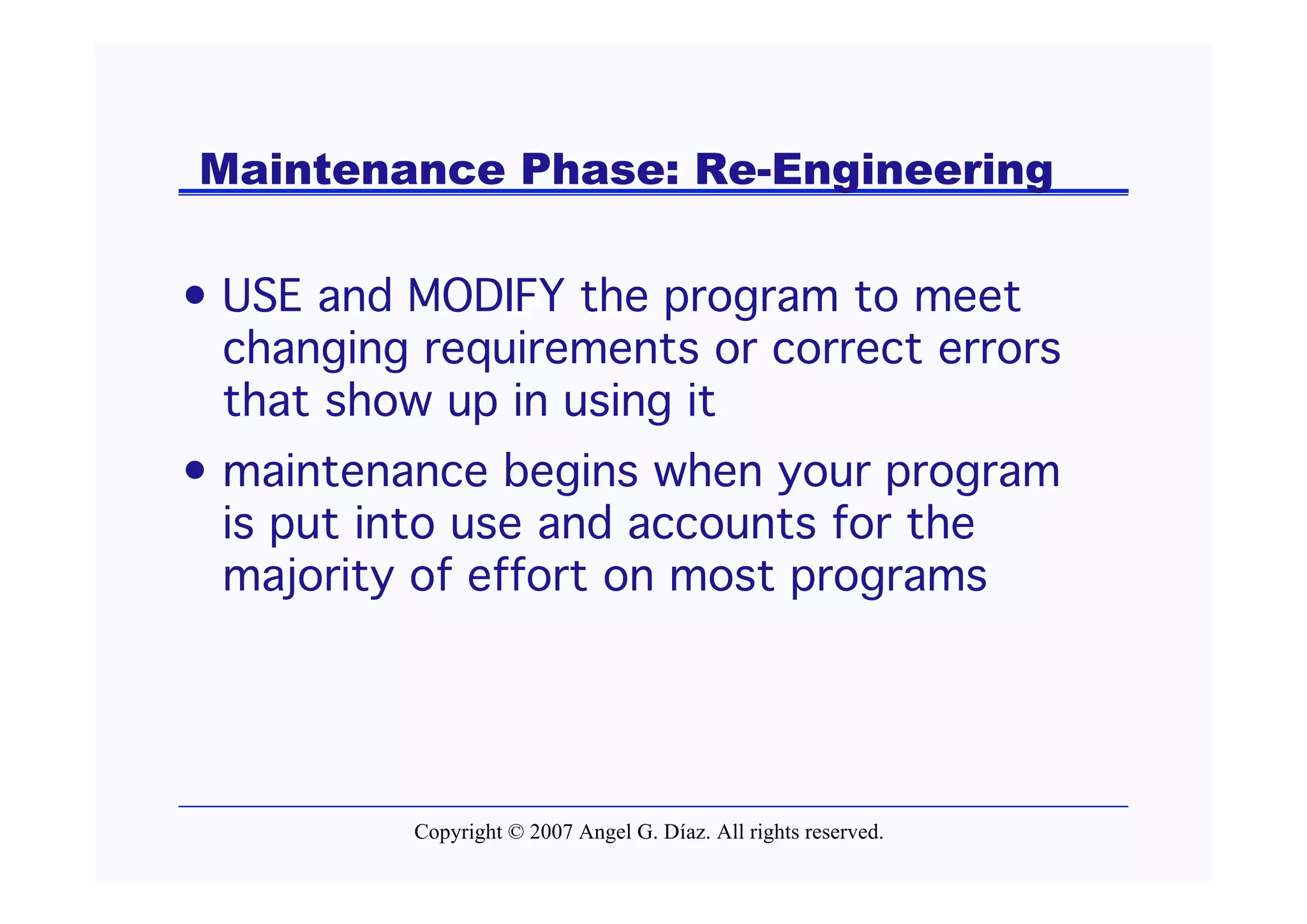 Maintenance Phase: Re-Engineering

• USE and MODIFY the program to meet changing requirements or correct errors that show up in using it

• maintenance begins when your program is put into use and accounts for the majority of effort on most programs

Copyright © 2007 Angel G. Díaz. All rights reserved.